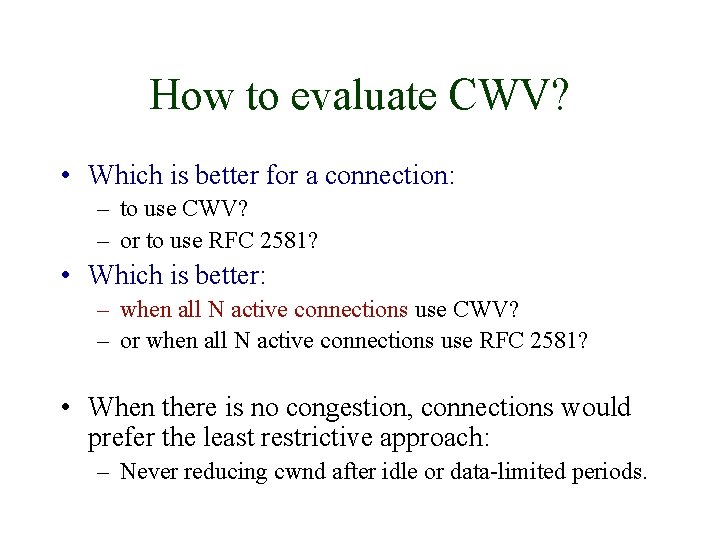 How to evaluate CWV?

• Which is better for a connection:
– to use CWV?
– or to use RFC 2581?

• Which is better:
– when all N active connections use CWV?
– or when all N active connections use RFC 2581?

• When there is no congestion, connections would prefer the least restrictive approach:
– Never reducing cwnd after idle or data-limited periods.